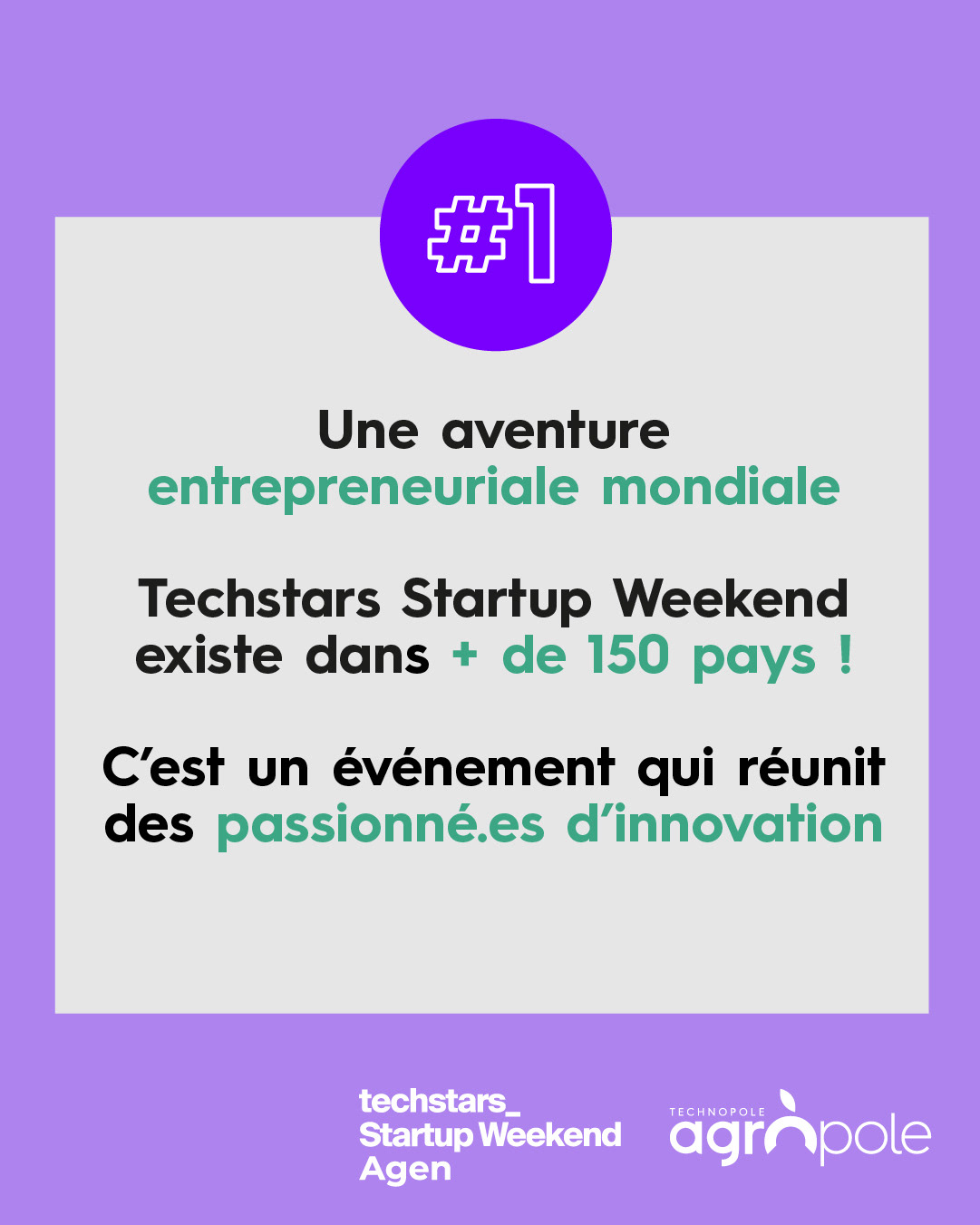 #1

Une aventure entrepreneuriale mondiale

Techstars Startup Weekend existe dans + de 150 pays !

C'est un événement qui réunit des passionné.es d'innovation

techstars_
Startup Weekend
Agen

TECHNOPOLE
agropole